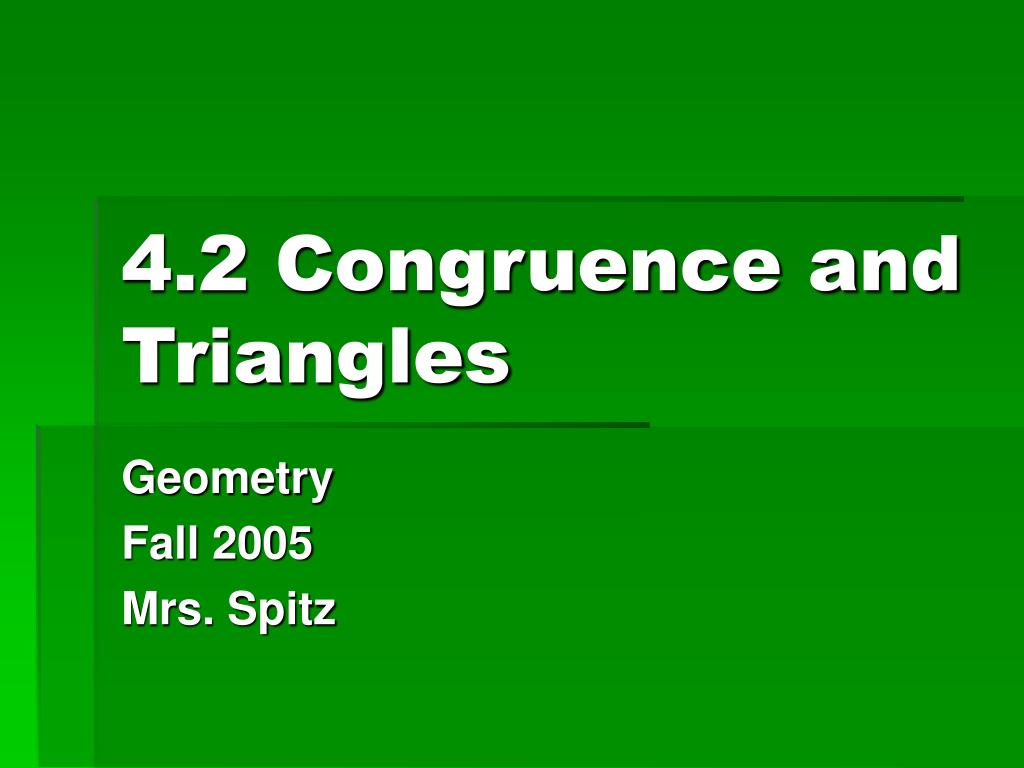 4.2 Congruence and Triangles

Geometry
Fall 2005
Mrs. Spitz